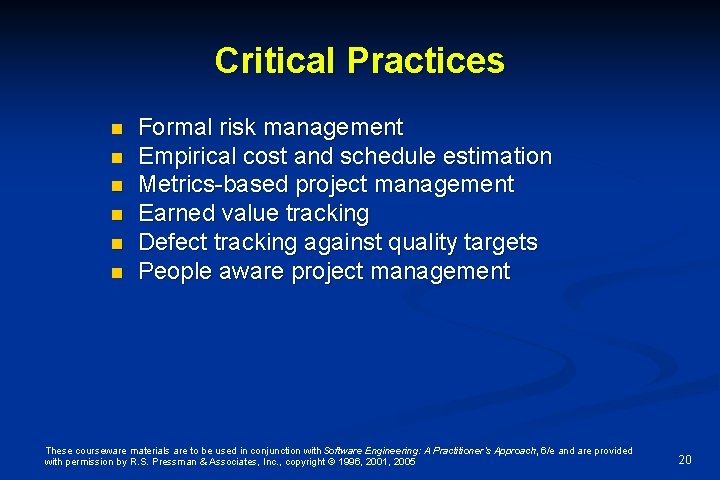 Critical Practices

- Formal risk management
- Empirical cost and schedule estimation
- Metrics-based project management
- Earned value tracking
- Defect tracking against quality targets
- People aware project management

These courseware materials are to be used in conjunction with Software Engineering: A Practitioner's Approach, 6/e and are provided with permission by R.S. Pressman & Associates, Inc., copyright © 1996, 2001, 2005

20